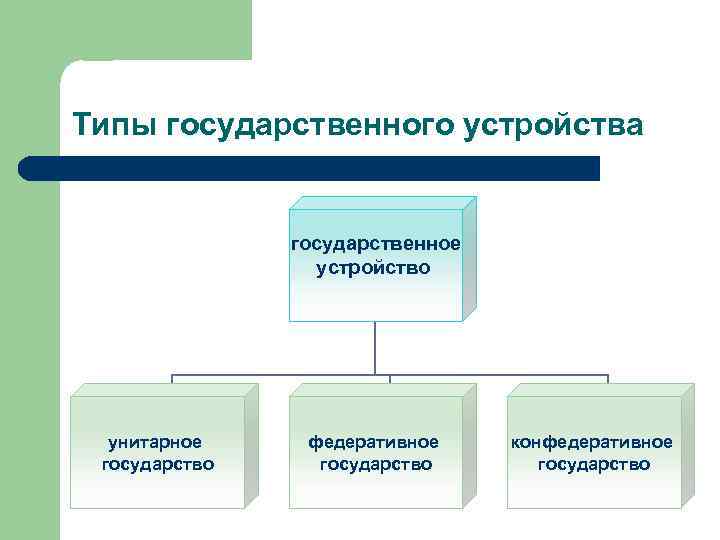 Типы государственного устройства

государственное устройство

унитарное государство

федеративное государство

конфедеративное государство